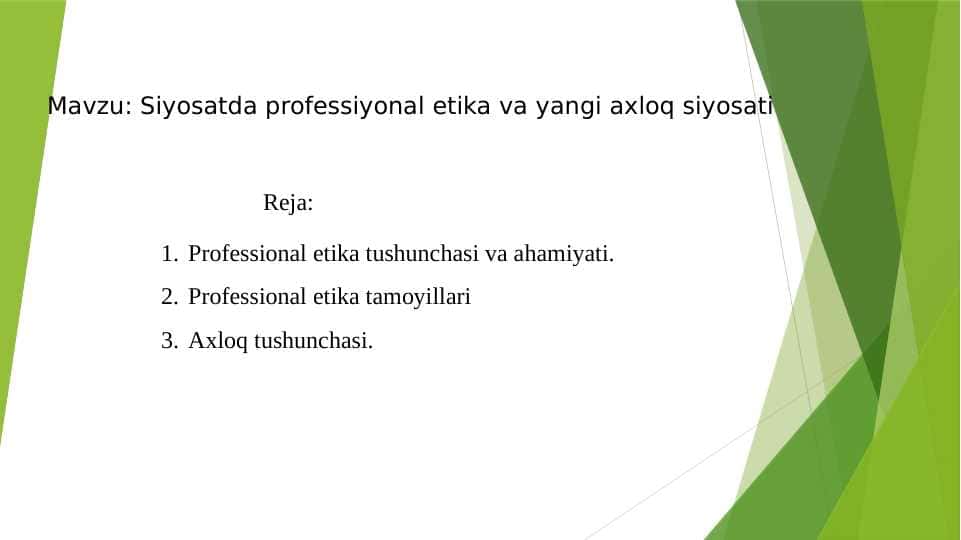 Mavzu: Siyosatda professiyonal etika va yangi axloq siyosati

Reja:

1. Professional etika tushunchasi va ahamiyati.
2. Professional etika tamoyillari
3. Axloq tushunchasi.